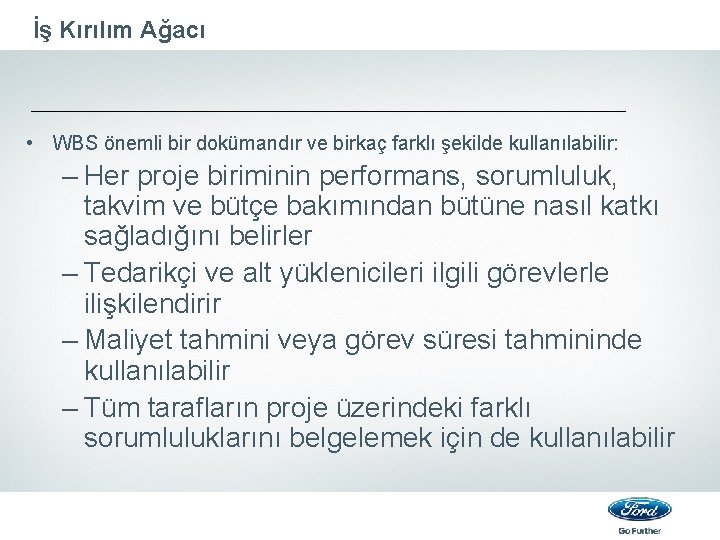 İş Kırılım Ağacı

• WBS önemli bir dokümandır ve birkaç farklı şekilde kullanılabilir:

– Her proje biriminin performans, sorumluluk, takvim ve bütçe bakımından bütüne nasıl katkı sağladığını belirler

– Tedarikçi ve alt yüklenicileri ilgili görevlerle ilişkilendirir

– Maliyet tahmini veya görev süresi tahmininde kullanılabilir

– Tüm tarafların proje üzerindeki farklı sorumluluklarını belgelemek için de kullanılabilir

Ford
Go Further